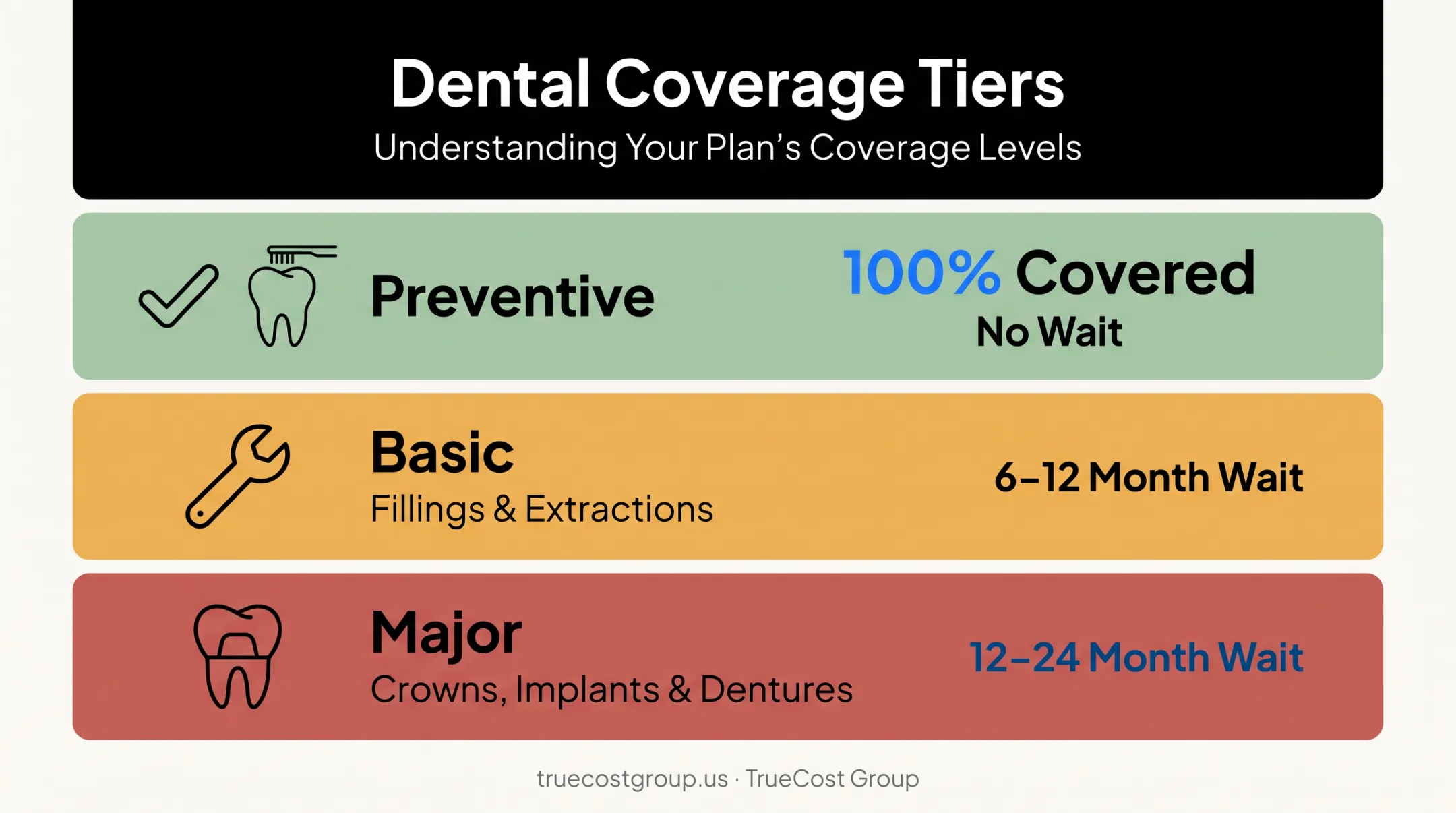 Dental Coverage Tiers
Understanding Your Plan's Coverage Levels

Preventive

100% Covered
No Wait

Basic
Fillings & Extractions

6–12 Month Wait

Major
Crowns, Implants & Dentures

12–24 Month Wait

truecostgroup.us · TrueCost Group